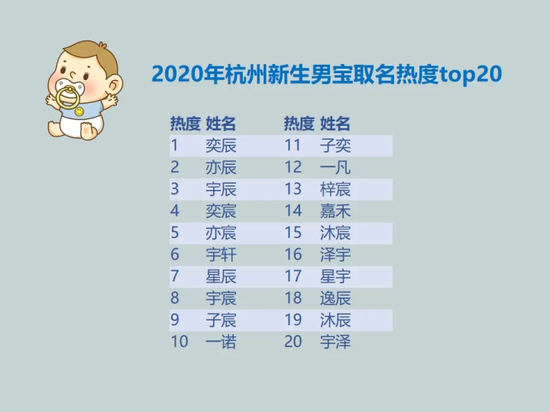 2020年杭州新生男宝取名热度top20

| 热度 | 姓名 | 热度 | 姓名 |
|---|---|---|---|
| 1 | 奕辰 | 11 | 子奕 |
| 2 | 亦辰 | 12 | 一凡 |
| 3 | 宇辰 | 13 | 梓宸 |
| 4 | 奕宸 | 14 | 嘉禾 |
| 5 | 亦宸 | 15 | 沐宸 |
| 6 | 宇轩 | 16 | 泽宇 |
| 7 | 星辰 | 17 | 星宇 |
| 8 | 宇宸 | 18 | 逸辰 |
| 9 | 子宸 | 19 | 沐辰 |
| 10 | 一诺 | 20 | 宇泽 |